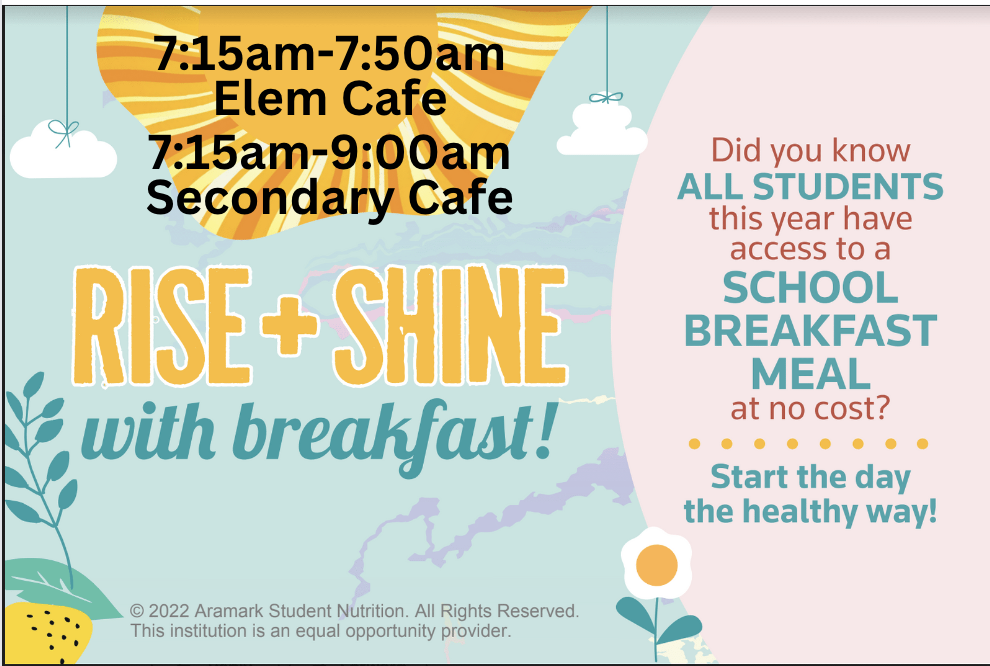 7:15am-7:50am
Elem Cafe
7:15am-9:00am
Secondary Cafe

RISE + SHINE
with breakfast!

Did you know ALL STUDENTS this year have access to a SCHOOL BREAKFAST MEAL at no cost?

Start the day the healthy way!

© 2022 Aramark Student Nutrition. All Rights Reserved.
This institution is an equal opportunity provider.